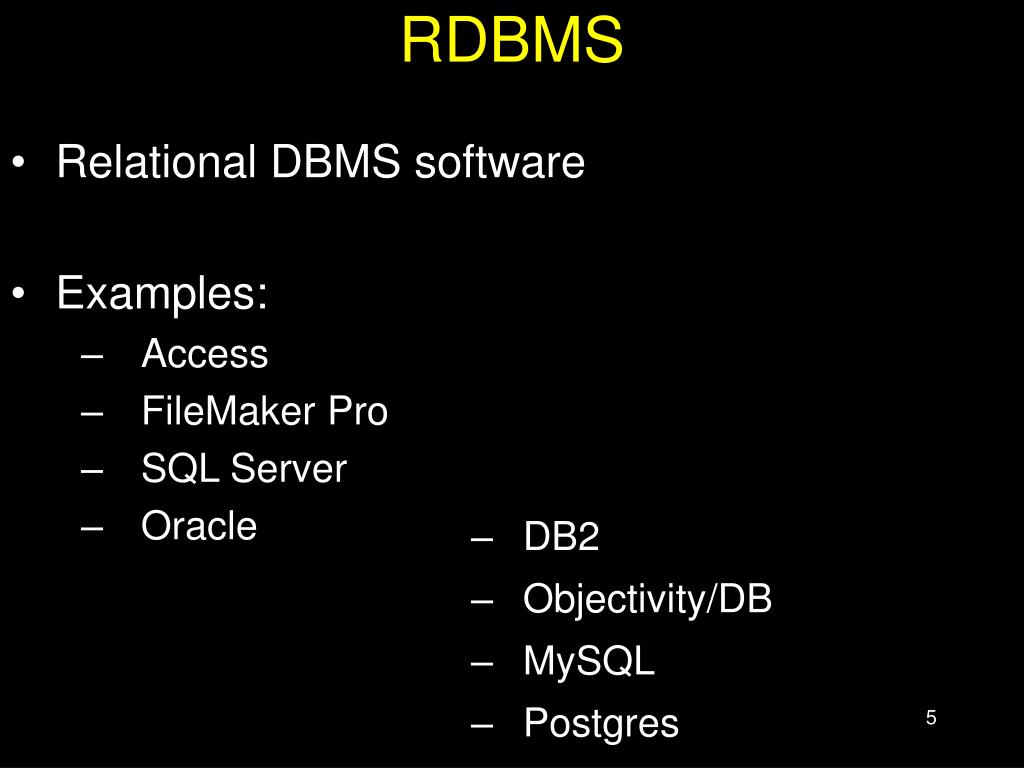 RDBMS

• Relational DBMS software

• Examples:
– Access
– FileMaker Pro
– SQL Server
– Oracle

– DB2
– Objectivity/DB
– MySQL
– Postgres

5